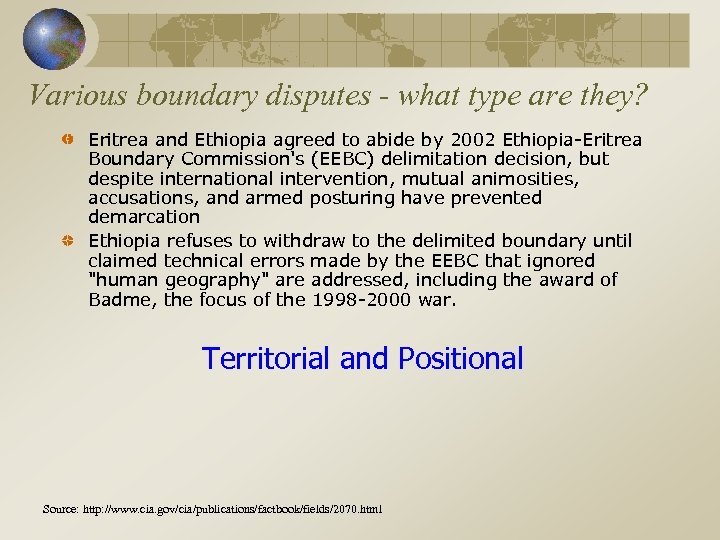 Various boundary disputes - what type are they?

Eritrea and Ethiopia agreed to abide by 2002 Ethiopia-Eritrea Boundary Commission's (EEBC) delimitation decision, but despite international intervention, mutual animosities, accusations, and armed posturing have prevented demarcation

Ethiopia refuses to withdraw to the delimited boundary until claimed technical errors made by the EEBC that ignored "human geography" are addressed, including the award of Badme, the focus of the 1998-2000 war.

Territorial and Positional

Source: http://www.cia.gov/cia/publications/factbook/fields/2070.html